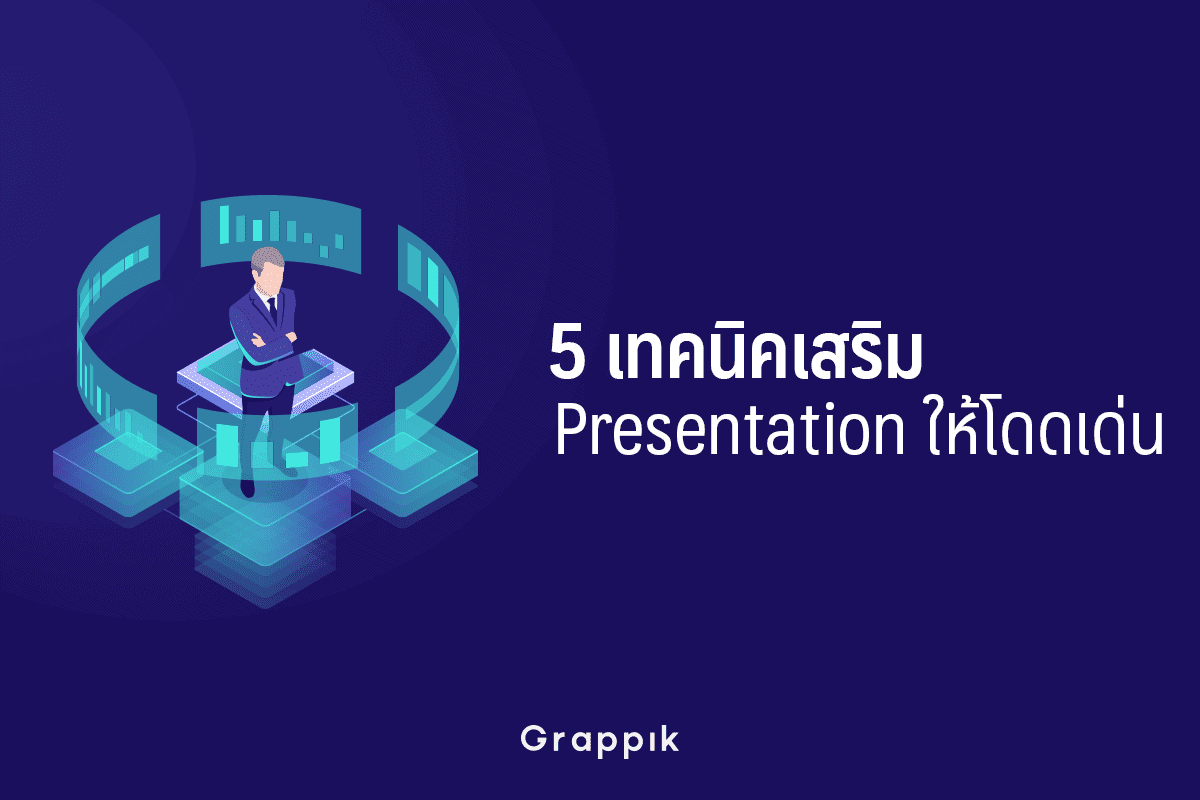 5 เทคนิคเสริม
Presentation ให้โดดเด่น

Grappik